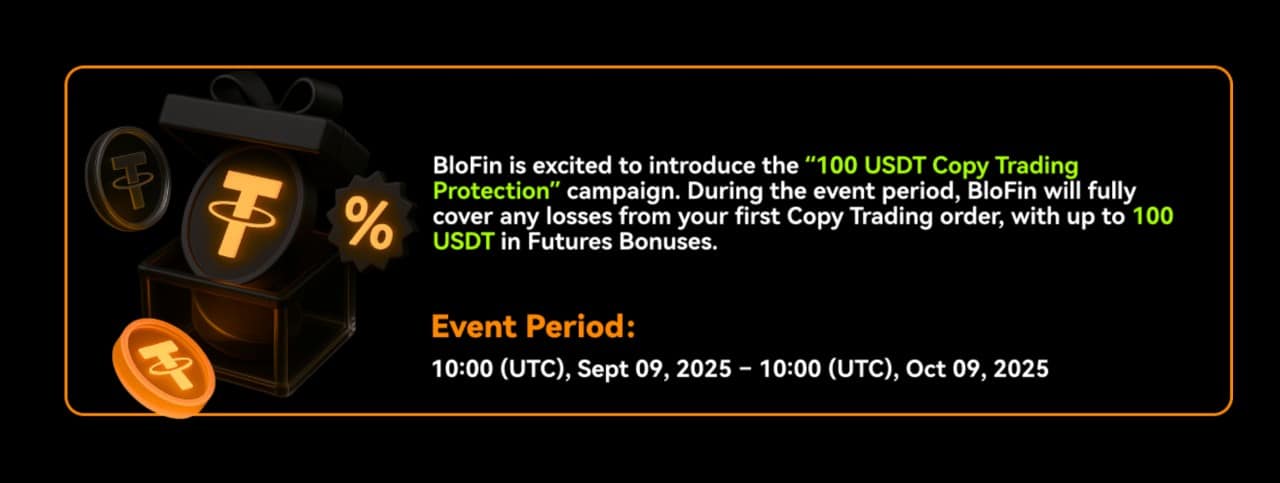 %

BloFin is excited to introduce the "100 USDT Copy Trading Protection" campaign. During the event period, BloFin will fully cover any losses from your first Copy Trading order, with up to 100 USDT in Futures Bonuses.

Event Period:

10:00 (UTC), Sept 09, 2025 – 10:00 (UTC), Oct 09, 2025